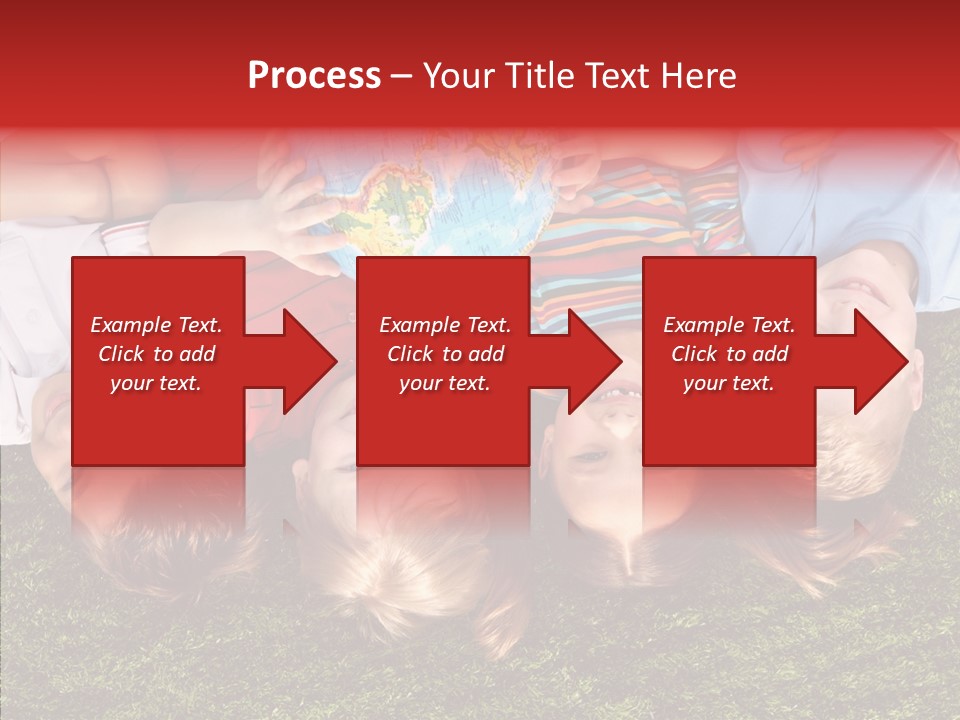 Process – Your Title Text Here

Example Text. Click to add your text.

Example Text. Click to add your text.

Example Text. Click to add your text.